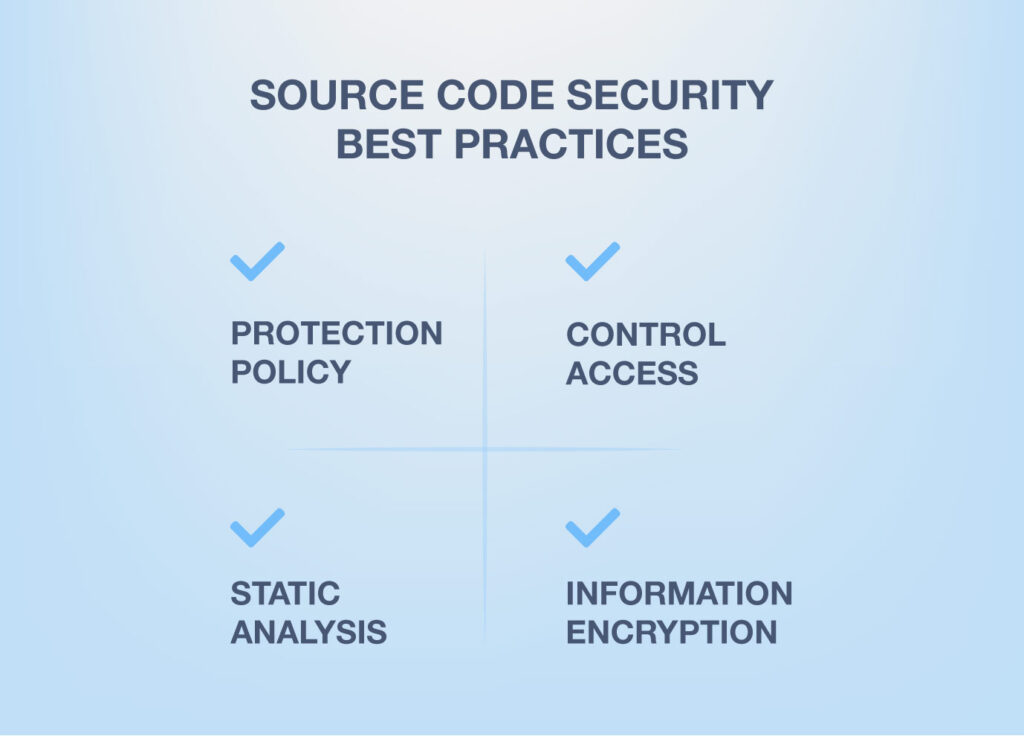 SOURCE CODE SECURITY BEST PRACTICES

PROTECTION POLICY

CONTROL ACCESS

STATIC ANALYSIS

INFORMATION ENCRYPTION